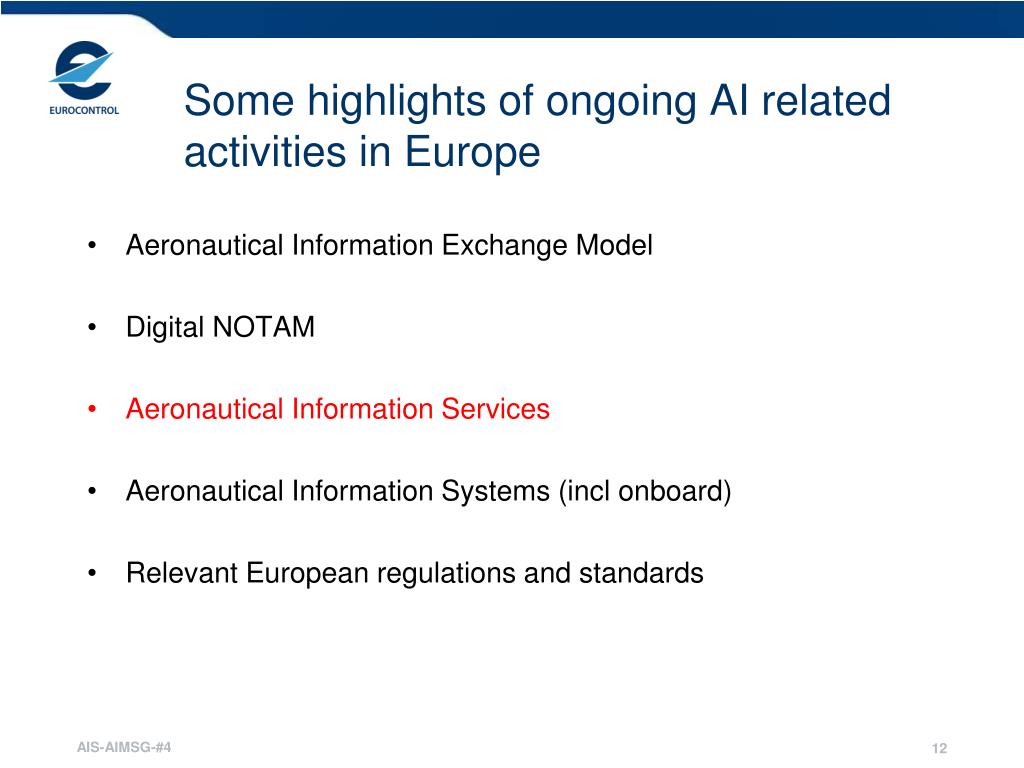 EUROCONTROL

Some highlights of ongoing AI related activities in Europe

• Aeronautical Information Exchange Model

• Digital NOTAM

• Aeronautical Information Services

• Aeronautical Information Systems (incl onboard)

• Relevant European regulations and standards

AIS-AIMSG-#4

12